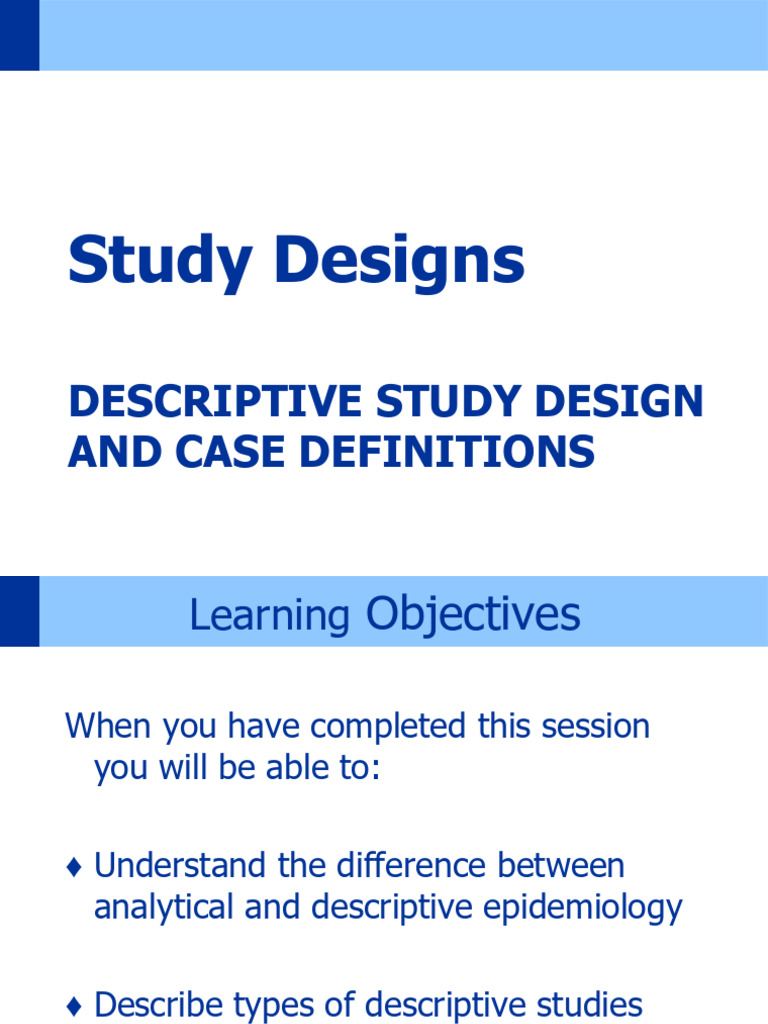 Study Designs

DESCRIPTIVE STUDY DESIGN AND CASE DEFINITIONS

Learning Objectives

When you have completed this session you will be able to:

♦ Understand the difference between analytical and descriptive epidemiology

♦ Describe types of descriptive studies